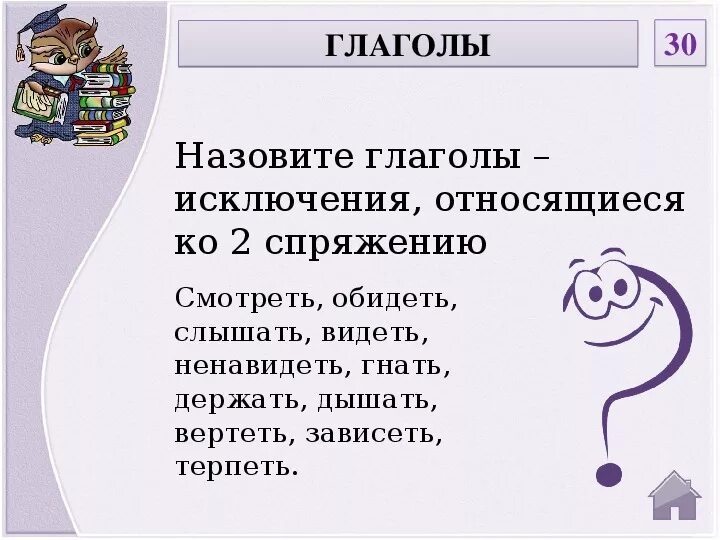 ГЛАГОЛЫ

30

Назовите глаголы – исключения, относящиеся ко 2 спряжению

Смотреть, обидеть, слышать, видеть, ненавидеть, гнать, держать, дышать, вертеть, зависеть, терпеть.